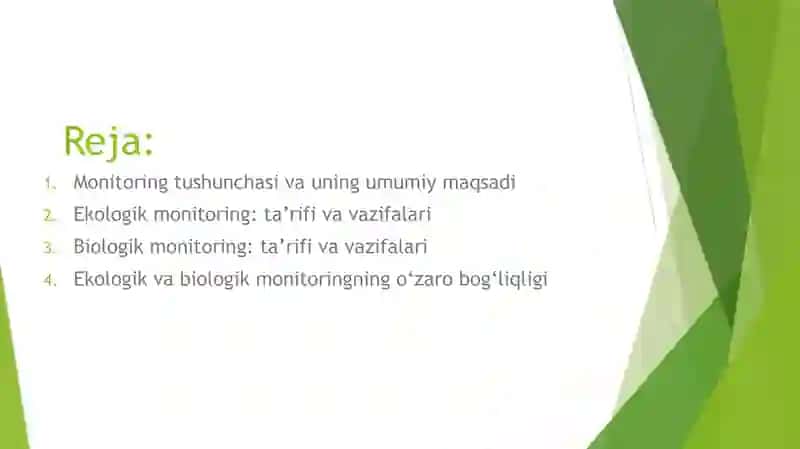 Reja:

1. Monitoring tushunchasi va uning umumiy maqsadi
2. Ekologik monitoring: ta’rifi va vazifalari
3. Biologik monitoring: ta’rifi va vazifalari
4. Ekologik va biologik monitoringning o‘zaro bog‘liqligi